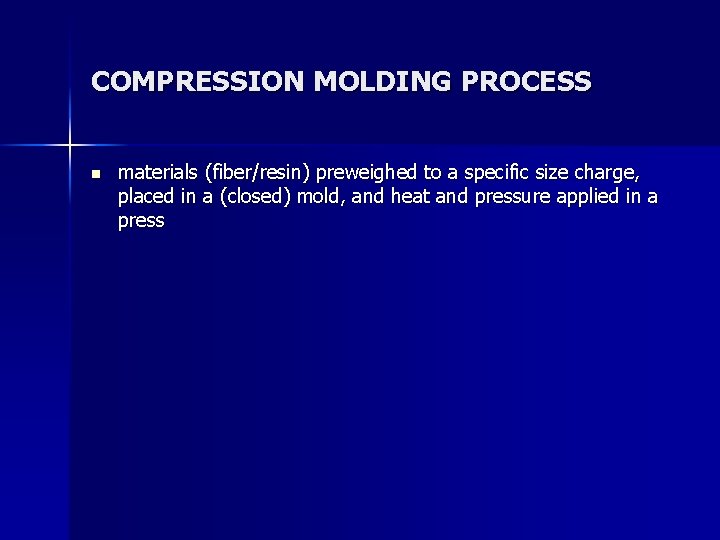 COMPRESSION MOLDING PROCESS

▪ materials (fiber/resin) preweighed to a specific size charge, placed in a (closed) mold, and heat and pressure applied in a press